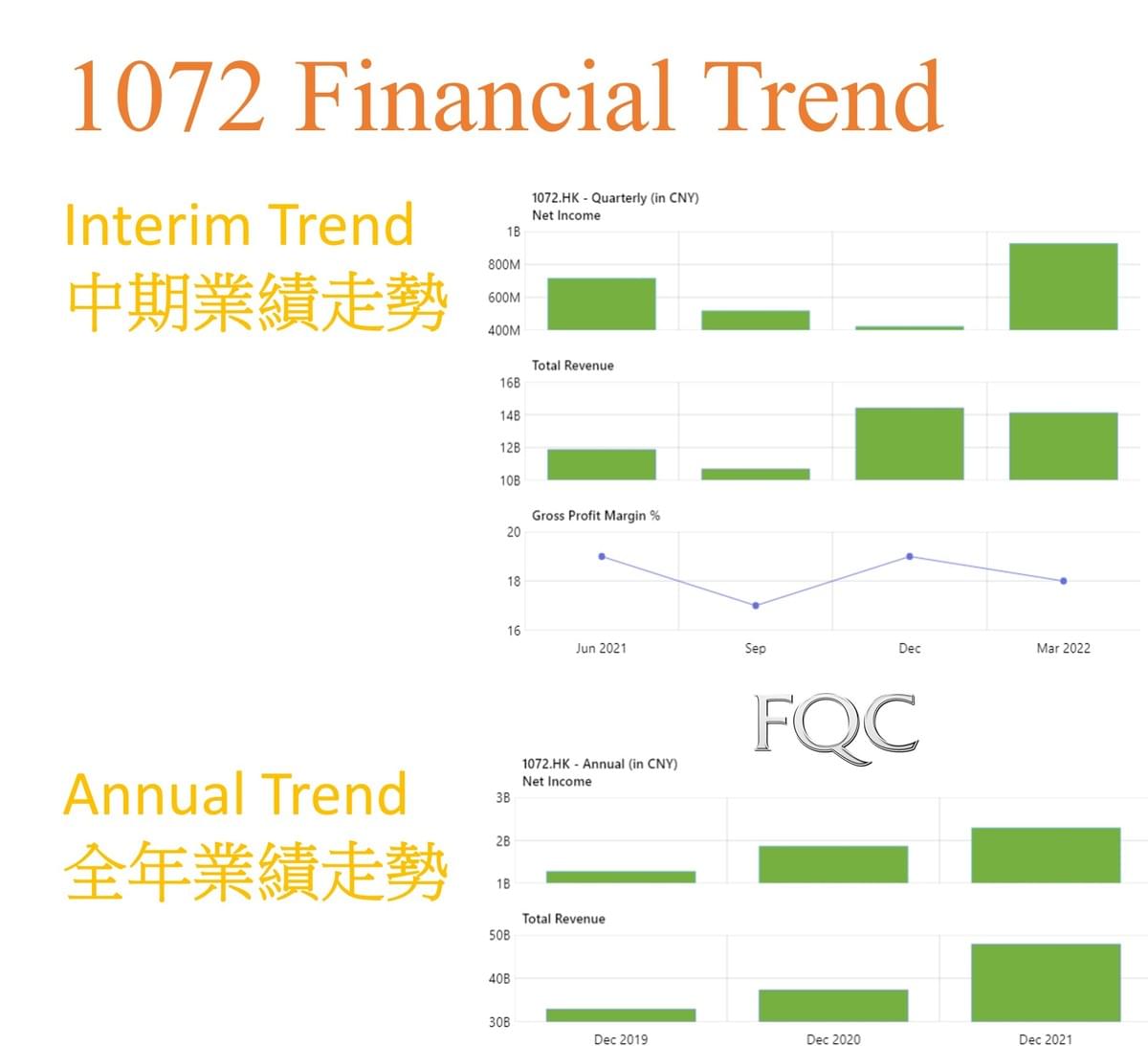 1072 Financial Trend

Interim Trend
中期業績走勢

1072.HK - Quarterly (in CNY)
Net Income
1B
800M
600M
400M

Total Revenue
16B
14B
12B
10B

Gross Profit Margin %
20
18
16
Jun 2021
Sep
Dec
Mar 2022

FQC

Annual Trend
全年業績走勢

1072.HK - Annual (in CNY)
Net Income
3B
2B
1B

Total Revenue
50B
40B
30B
Dec 2019
Dec 2020
Dec 2021